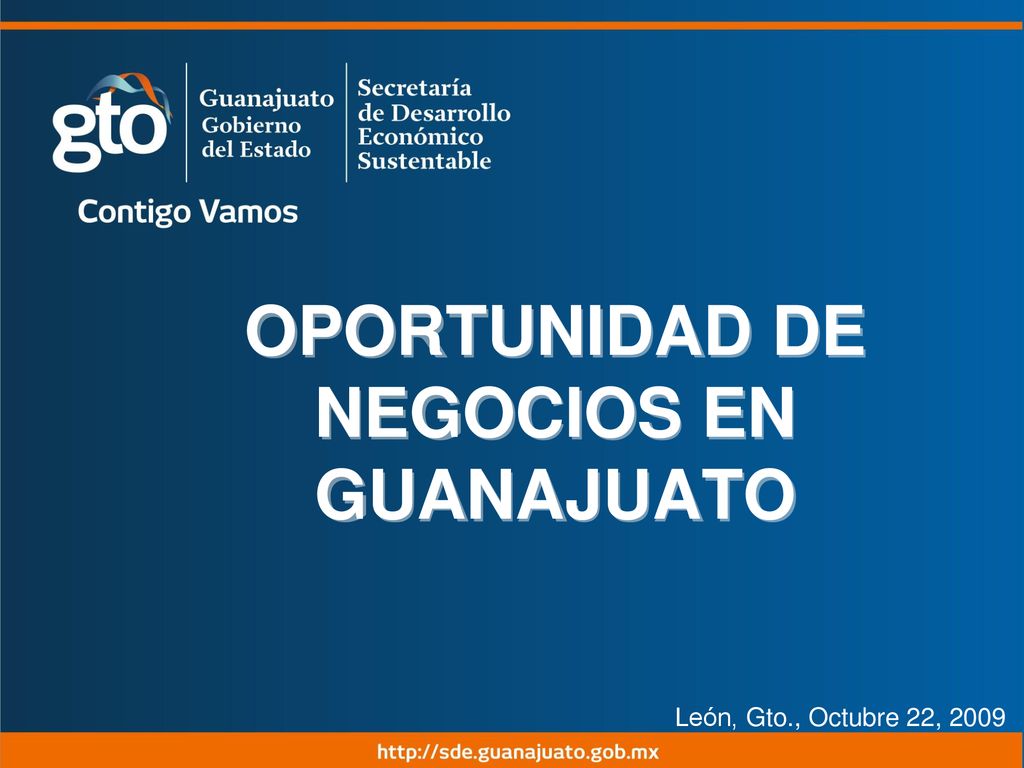 gto

Guanajuato
Gobierno
del Estado

Secretaría
de Desarrollo
Económico
Sustentable

Contigo Vamos

OPORTUNIDAD DE NEGOCIOS EN GUANAJUATO

León, Gto., Octubre 22, 2009

http://sde.guanajuato.gob.mx